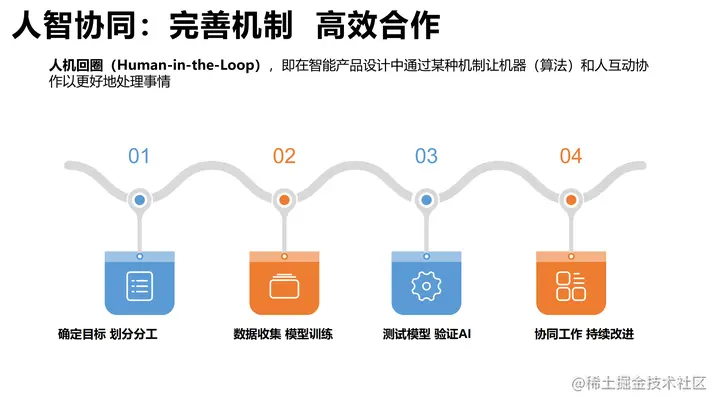 人智协同：完善机制 高效合作

人机回圈（Human-in-the-Loop），即在智能产品设计中通过某种机制让机器（算法）和人互动协作以更好地处理事情

01

02

03

04

确定目标 划分分工

数据收集 模型训练

测试模型 验证AI

协同工作 持续改进

@稀土掘金技术社区